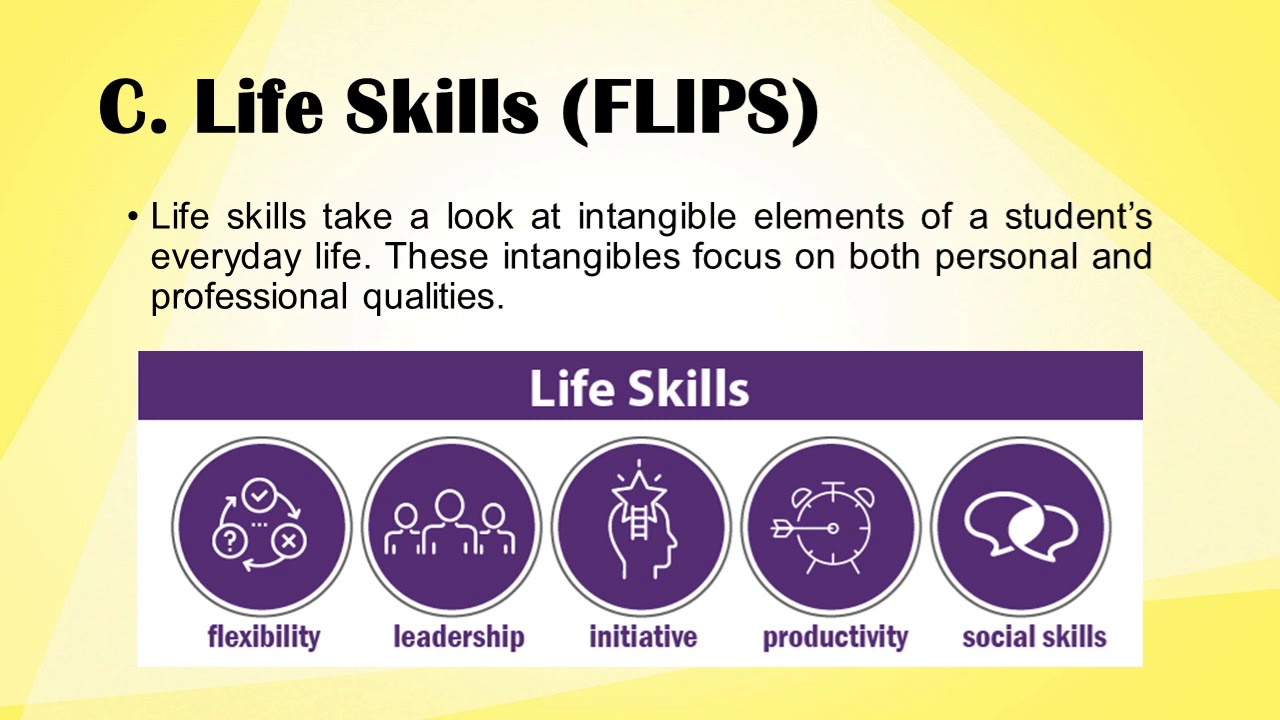 C. Life Skills (FLIPS)

• Life skills take a look at intangible elements of a student's everyday life. These intangibles focus on both personal and professional qualities.

Life Skills

flexibility leadership initiative productivity social skills